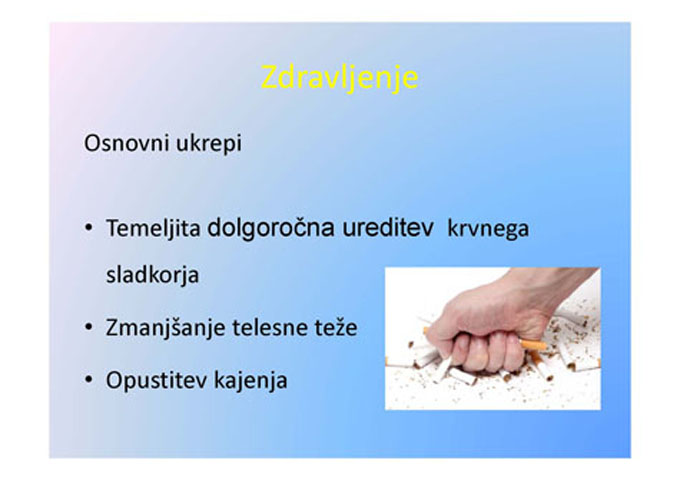 Zdravljenje

Osnovni ukrepi

• Temeljita dolgoročna ureditev krvnega sladkorja
• Zmanjšanje telesne teže
• Opustitev kajenja